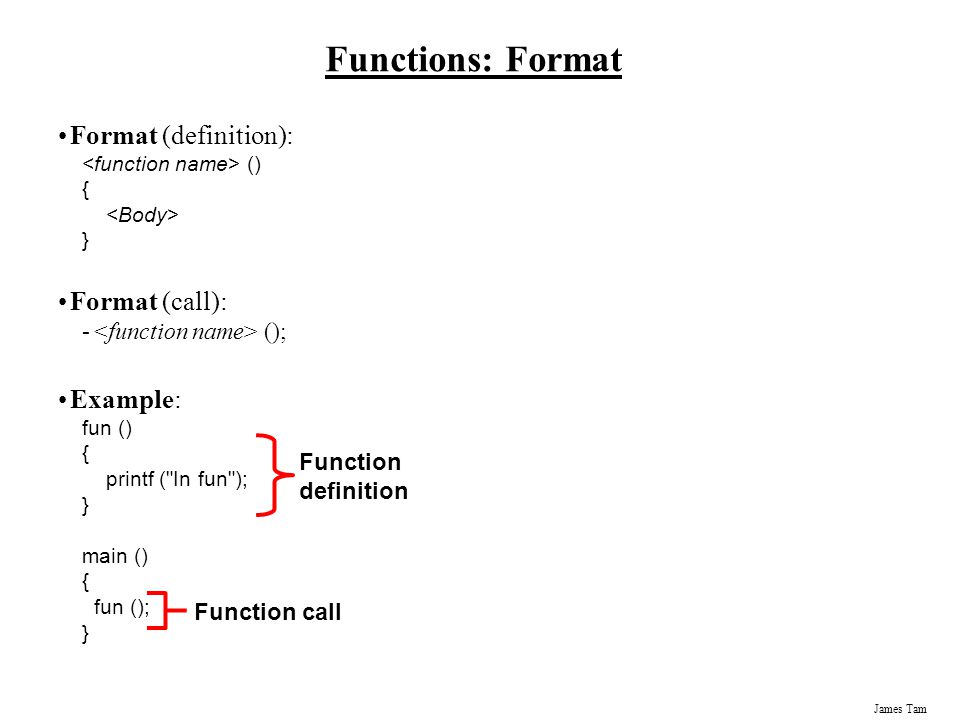 Functions: Format

• Format (definition):
<function name> ()
{
<Body>
}

• Format (call):
- <function name> ();

• Example:
fun ()
{
printf ("In fun");
}

Function definition

main ()
{
fun ();
}

Function call

James Tam